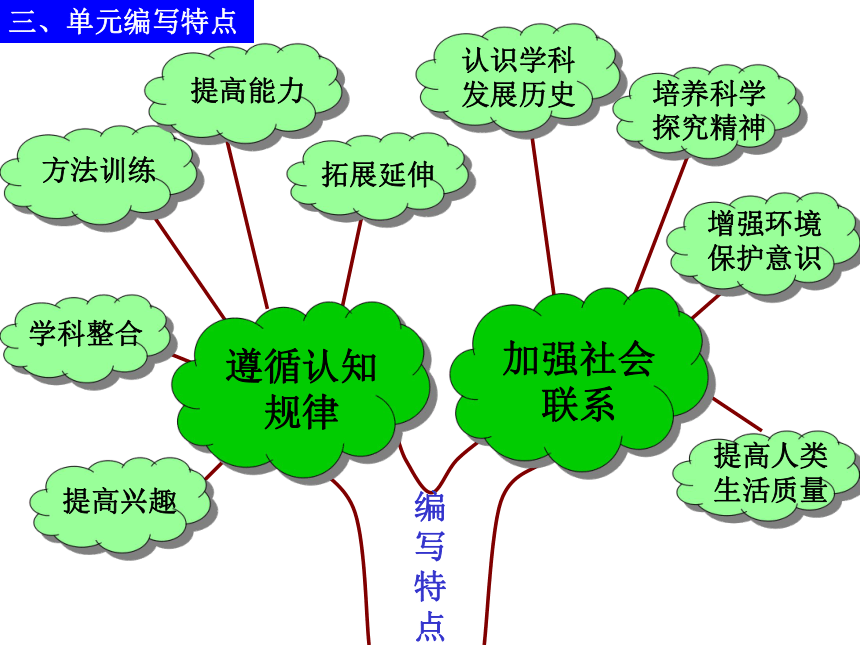 三、单元编写特点

提高能力

方法训练

拓展延伸

学科整合

遵循认知规律

提高兴趣

认识学科发展历史

培养科学探究精神

增强环境保护意识

加强社会联系

提高人类生活质量

编写特点